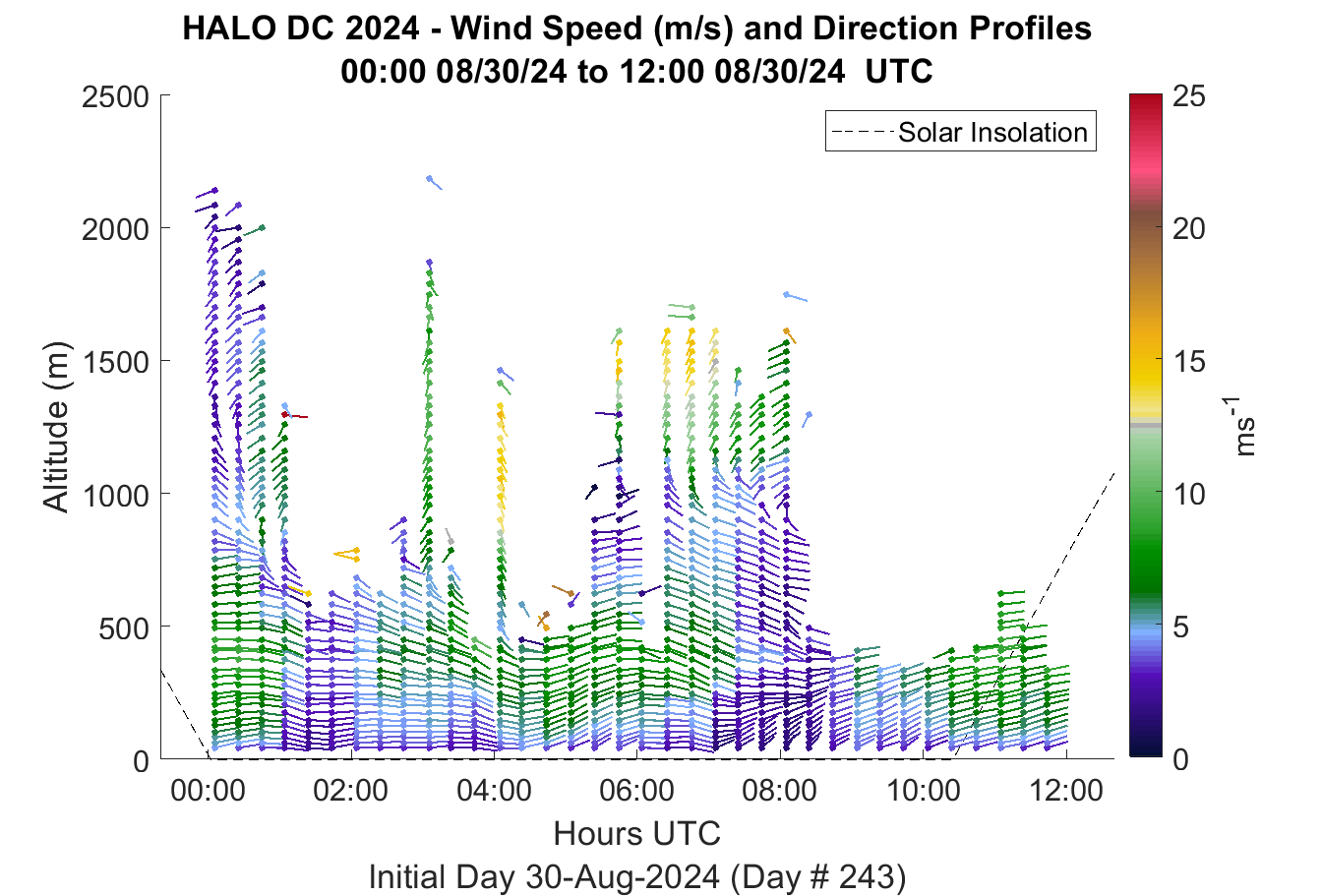 HALO DC 2024 - Wind Speed (m/s) and Direction Profiles
00:00 08/30/24 to 12:00 08/30/24 UTC

Solar Insolation

Altitude (m)

2500
2000
1500
1000
500
0

00:00 02:00 04:00 06:00 08:00 10:00 12:00

Hours UTC

Initial Day 30-Aug-2024 (Day # 243)

25
20
15
10
5
0

$ms^{-1}$